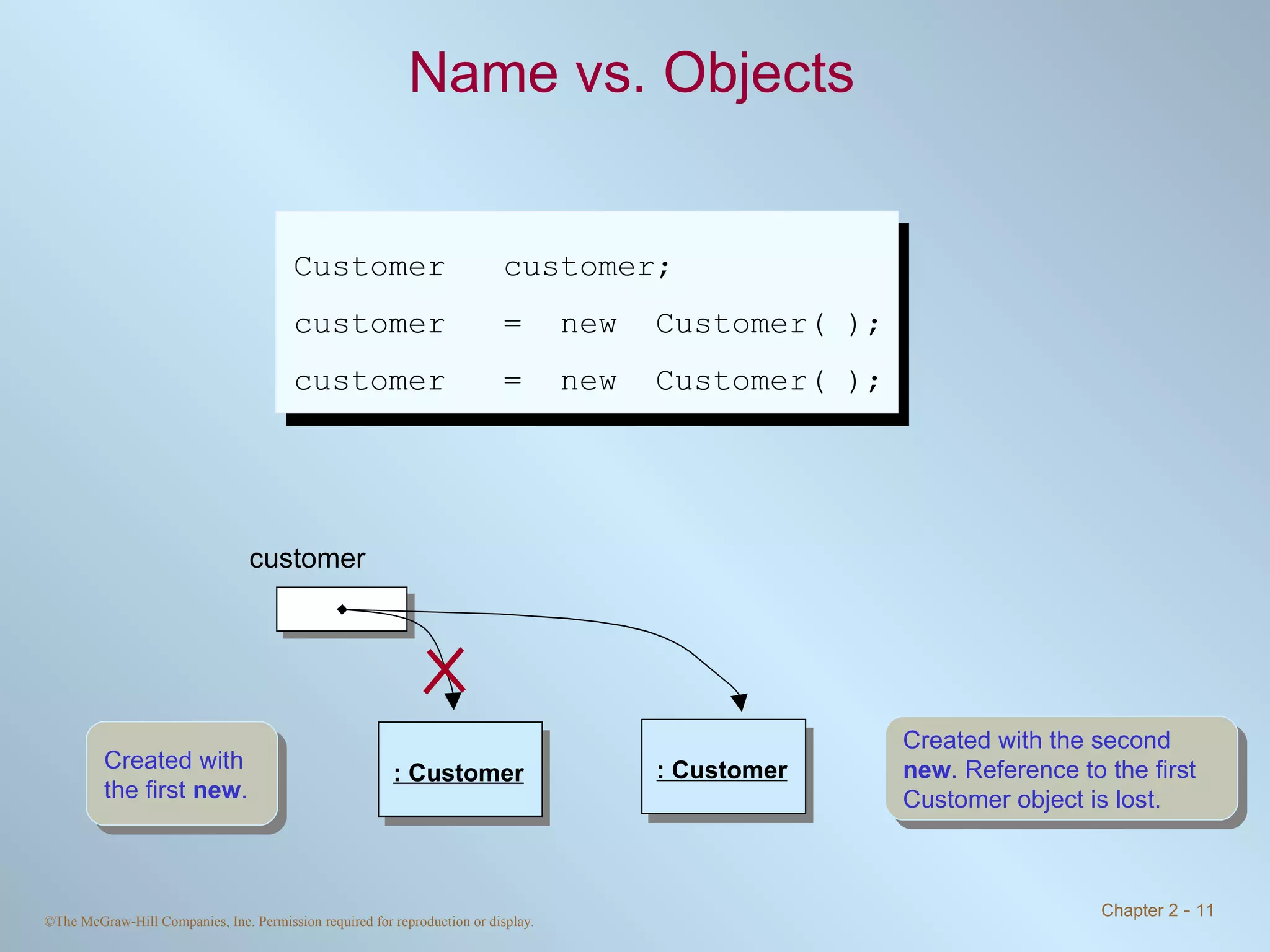 Name vs. Objects

Customer customer;
customer = new Customer( );
customer = new Customer( );

customer

Created with the first new.

: Customer

: Customer

Created with the second new. Reference to the first Customer object is lost.

©The McGraw-Hill Companies, Inc. Permission required for reproduction or display.

Chapter 2 - 11